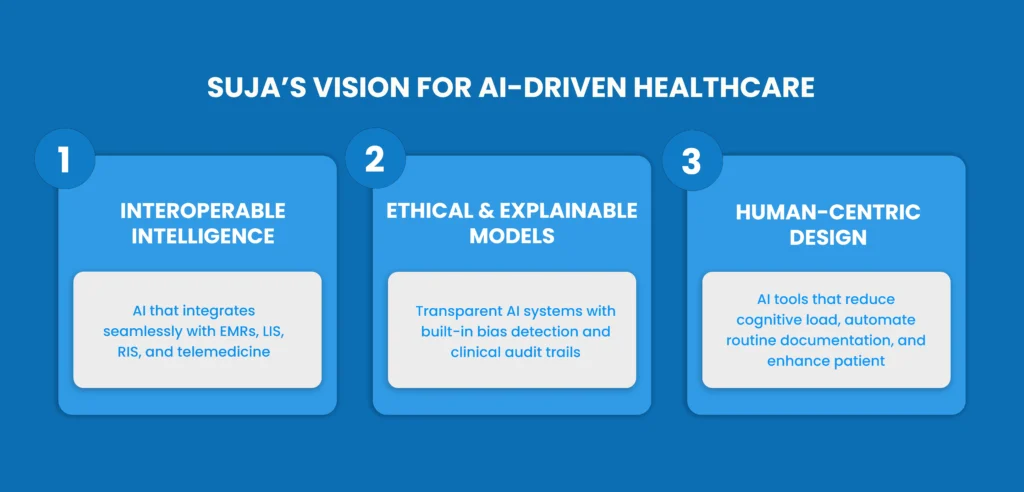 SUJA'S VISION FOR AI-DRIVEN HEALTHCARE

1

INTEROPERABLE INTELLIGENCE

AI that integrates seamlessly with EMRs, LIS, RIS, and telemedicine

2

ETHICAL & EXPLAINABLE MODELS

Transparent AI systems with built-in bias detection and clinical audit trails

3

HUMAN-CENTRIC DESIGN

AI tools that reduce cognitive load, automate routine documentation, and enhance patient